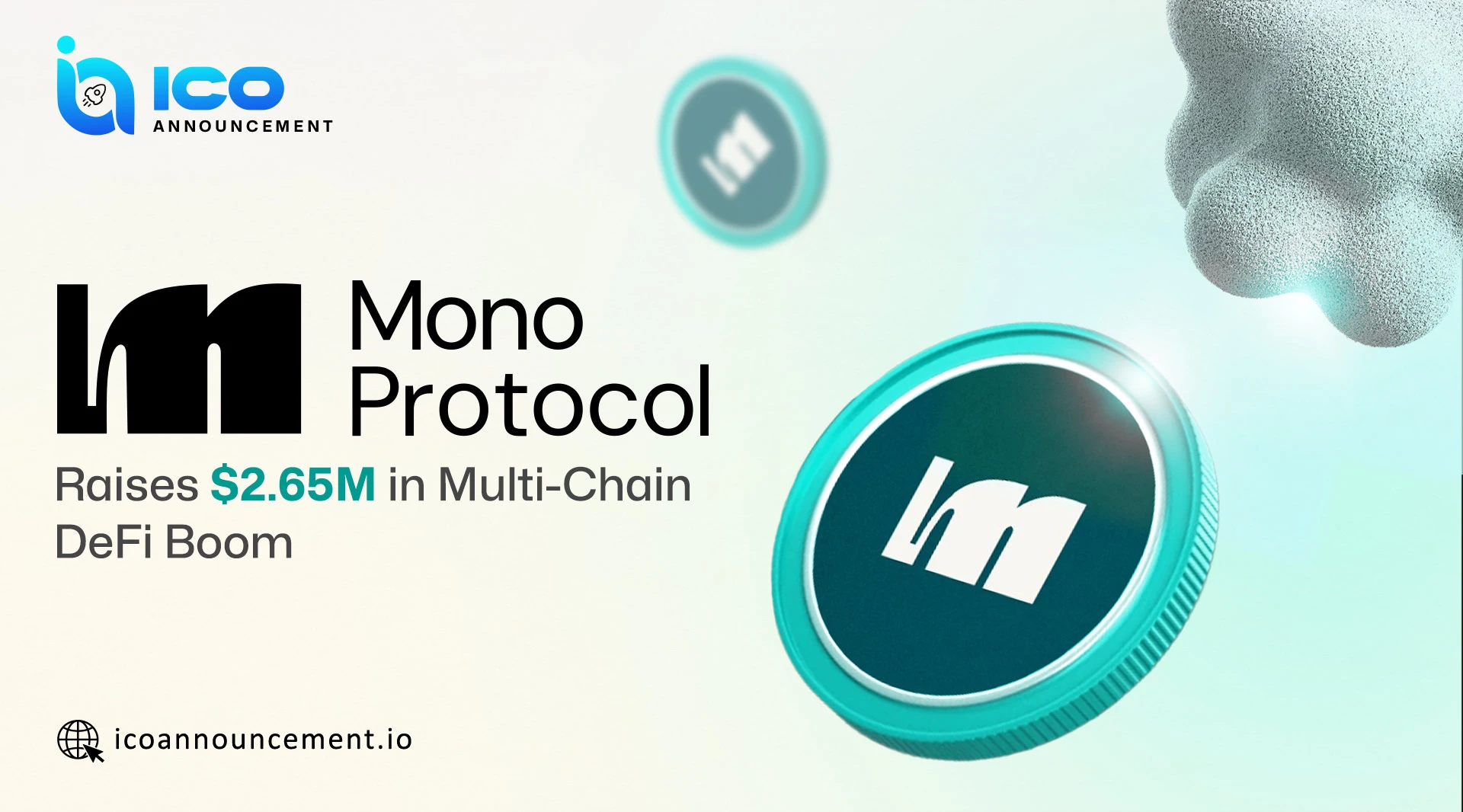 ICO
ANNOUNCEMENT

Mono Protocol

Raises $2.65M in Multi-Chain DeFi Boom

icoannouncement.io